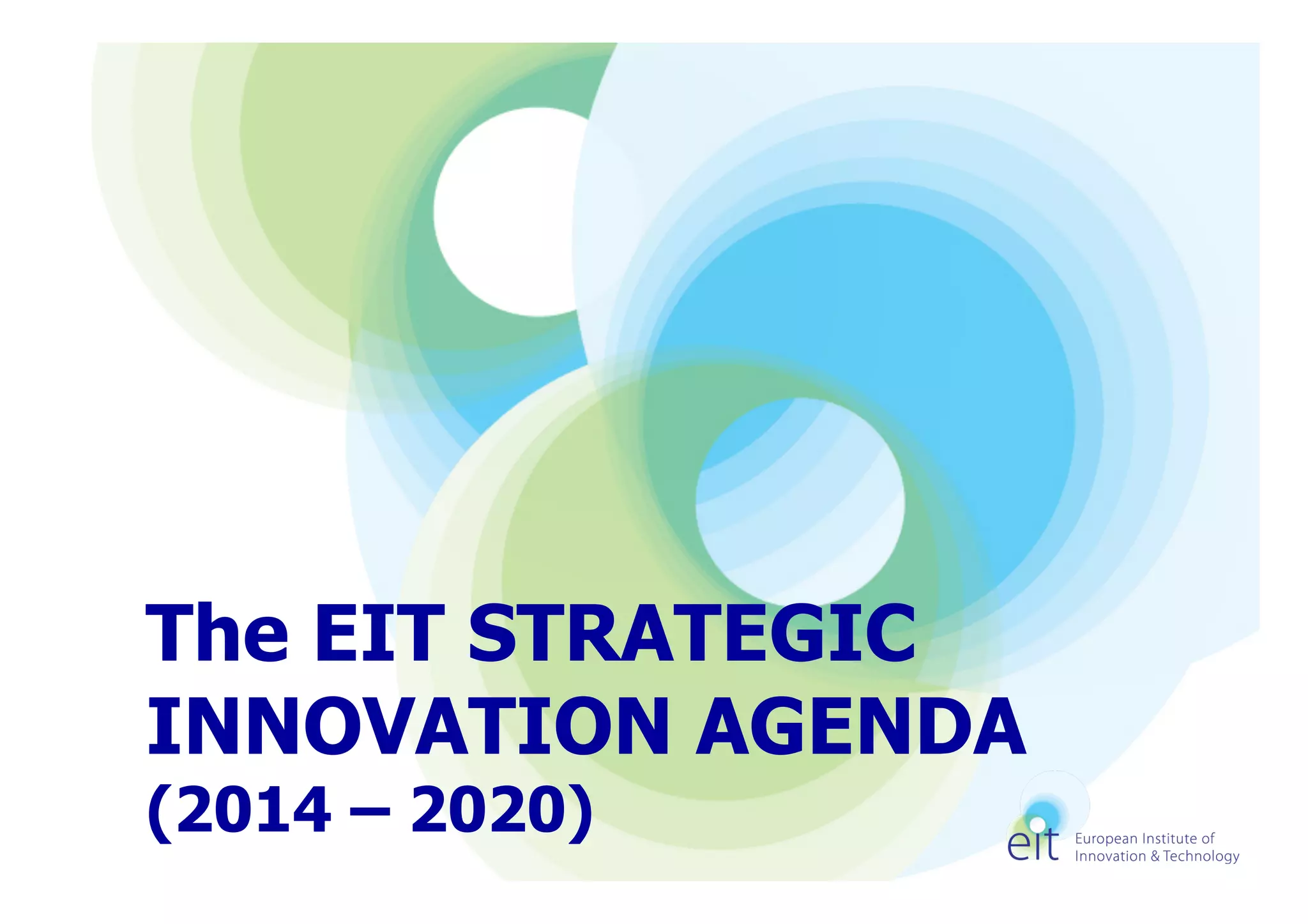 The EIT STRATEGIC INNOVATION AGENDA (2014 – 2020)

eit European Institute of Innovation & Technology